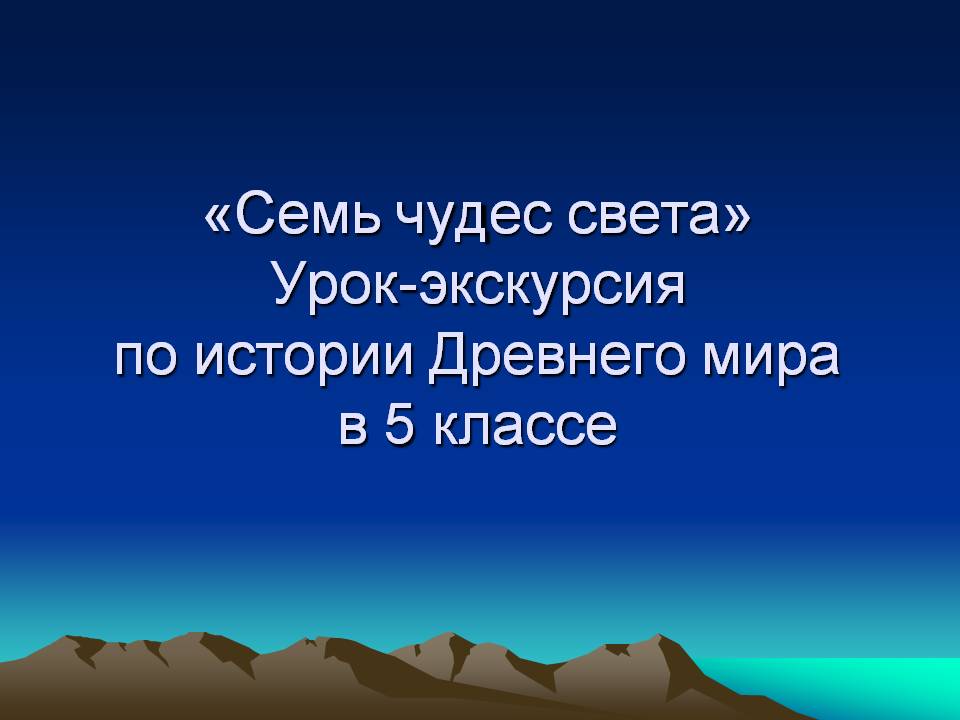 «Семь чудес света»
Урок-экскурсия
по истории Древнего мира
в 5 классе